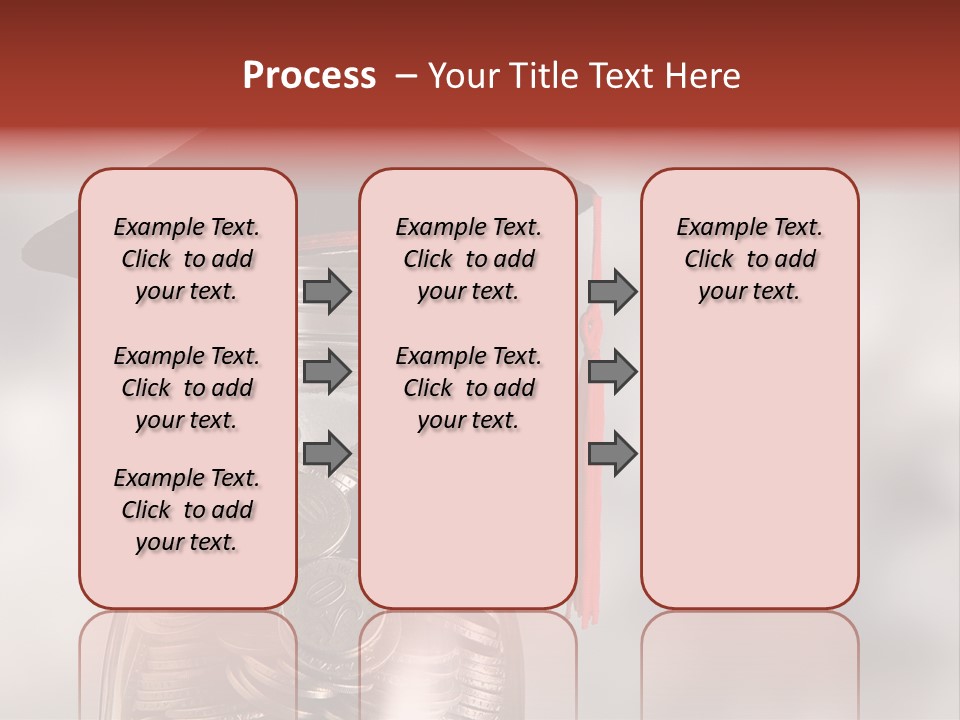 Process – Your Title Text Here

Example Text. Click to add your text.

Example Text. Click to add your text.

Example Text. Click to add your text.

Example Text. Click to add your text.

Example Text. Click to add your text.

Example Text. Click to add your text.